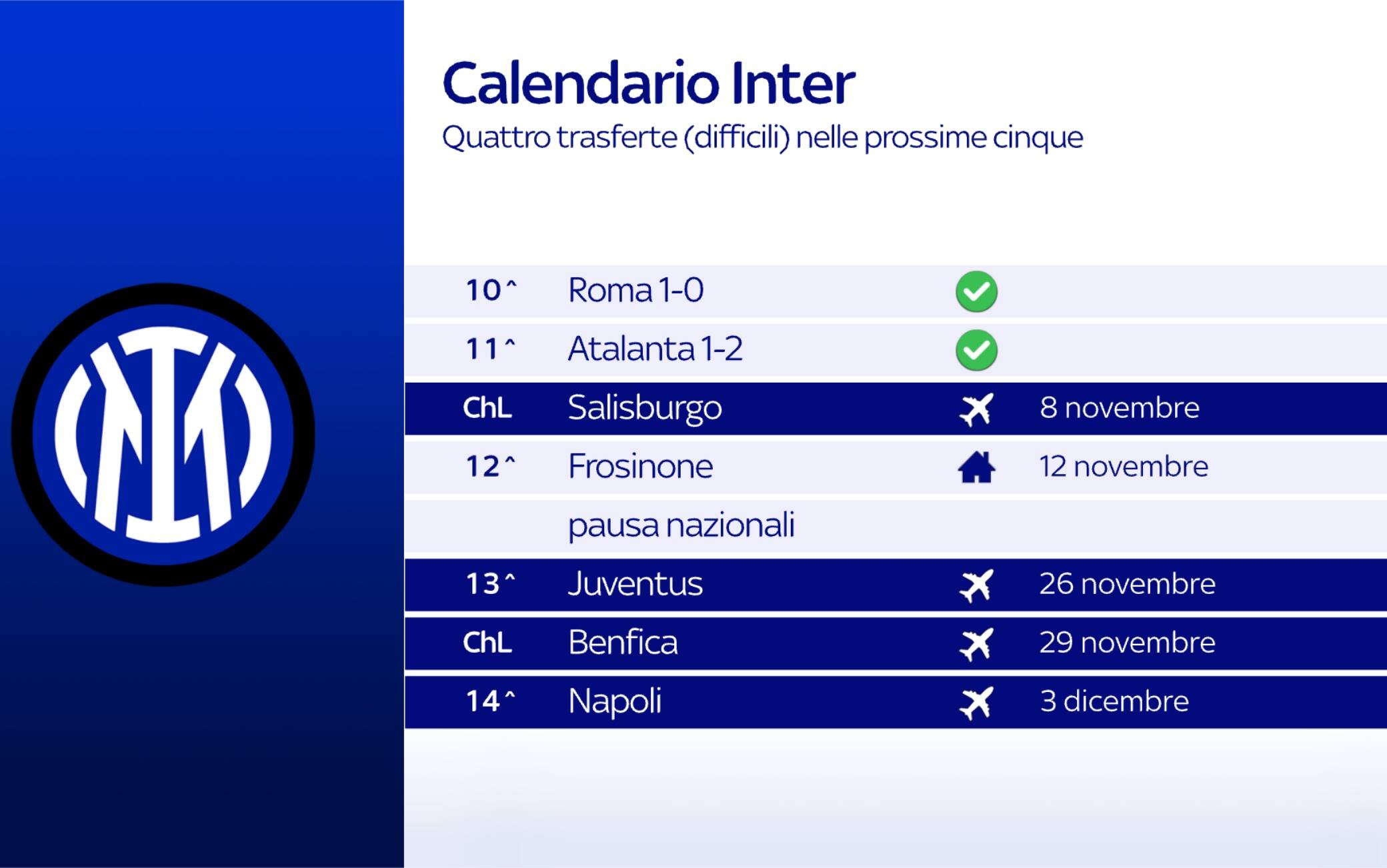 Calendario Inter
Quattro trasferte (difficili) nelle prossime cinque

| | | |
|---|---|---|
| 10^ | Roma 1-0 | |
| 11^ | Atalanta 1-2 | |
| ChL | Salisburgo | 8 novembre |
| 12^ | Frosinone | 12 novembre |
| | pausa nazionali | |
| 13^ | Juventus | 26 novembre |
| ChL | Benfica | 29 novembre |
| 14^ | Napoli | 3 dicembre |